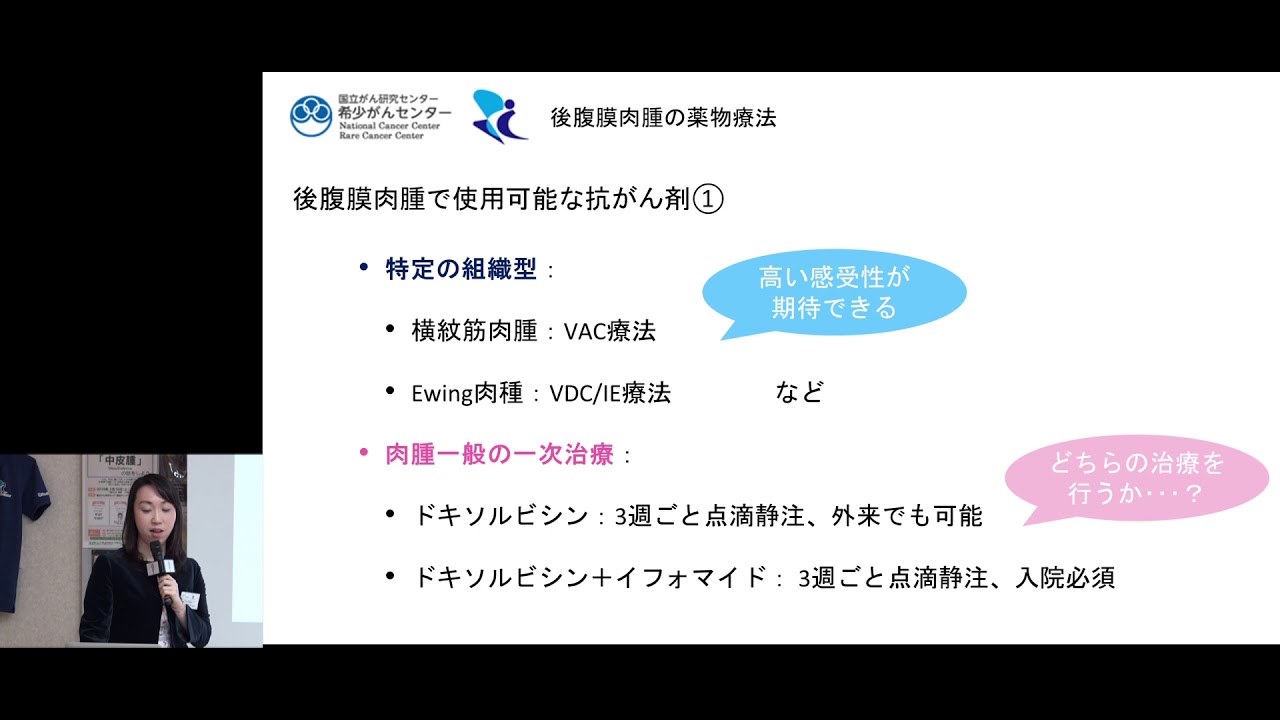 国立がん研究センター
希少がんセンター
National Cancer Center
Rare Cancer Center

後腹膜肉腫の薬物療法

後腹膜肉腫で使用可能な抗がん剤①

• 特定の組織型：

高い感受性が期待できる

• 横紋筋肉腫：VAC療法

• Ewing肉種：VDC/IE療法　など

• 肉腫一般の一次治療：

どちらの治療を行うか・・・？

• ドキソルビシン：3週ごと点滴静注、外来でも可能

• ドキソルビシン＋イフォマイド： 3週ごと点滴静注、入院必須

「中皮腫」